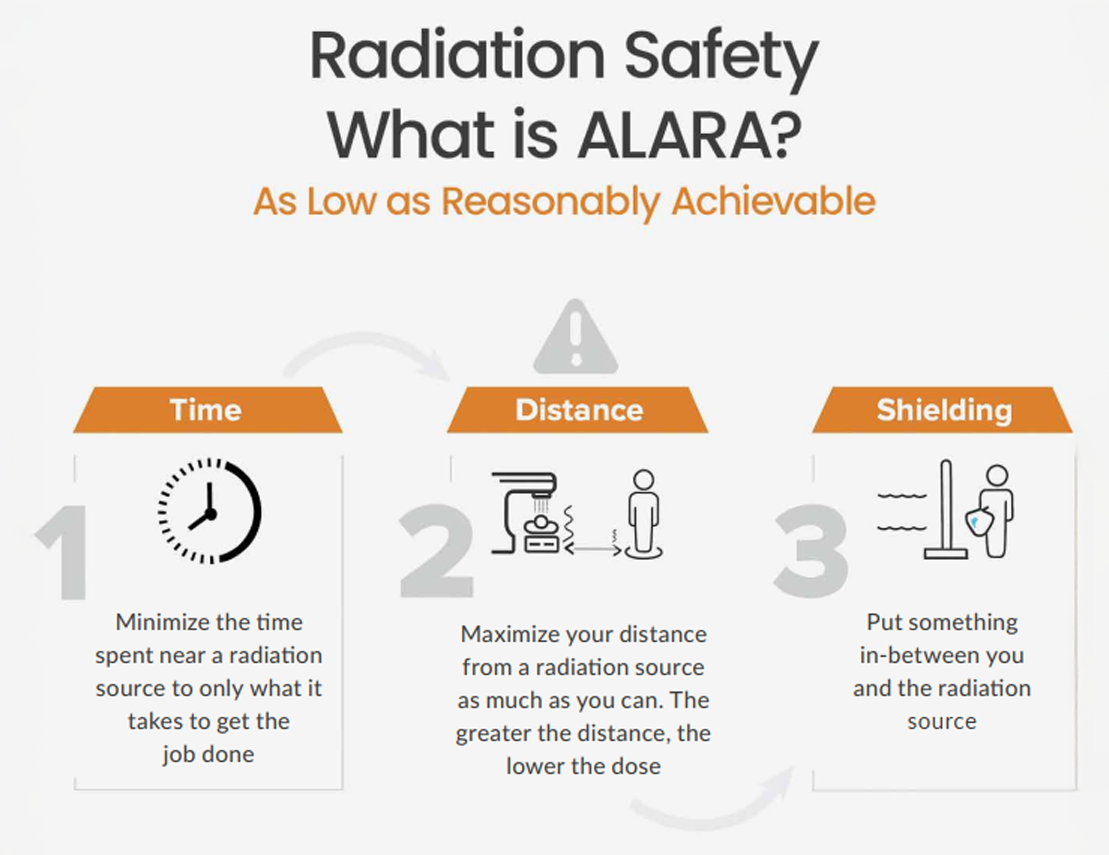 Radiation Safety
What is ALARA?

As Low as Reasonably Achievable

Time

1

Minimize the time spent near a radiation source to only what it takes to get the job done

Distance

2

Maximize your distance from a radiation source as much as you can. The greater the distance, the lower the dose

Shielding

3

Put something in-between you and the radiation source